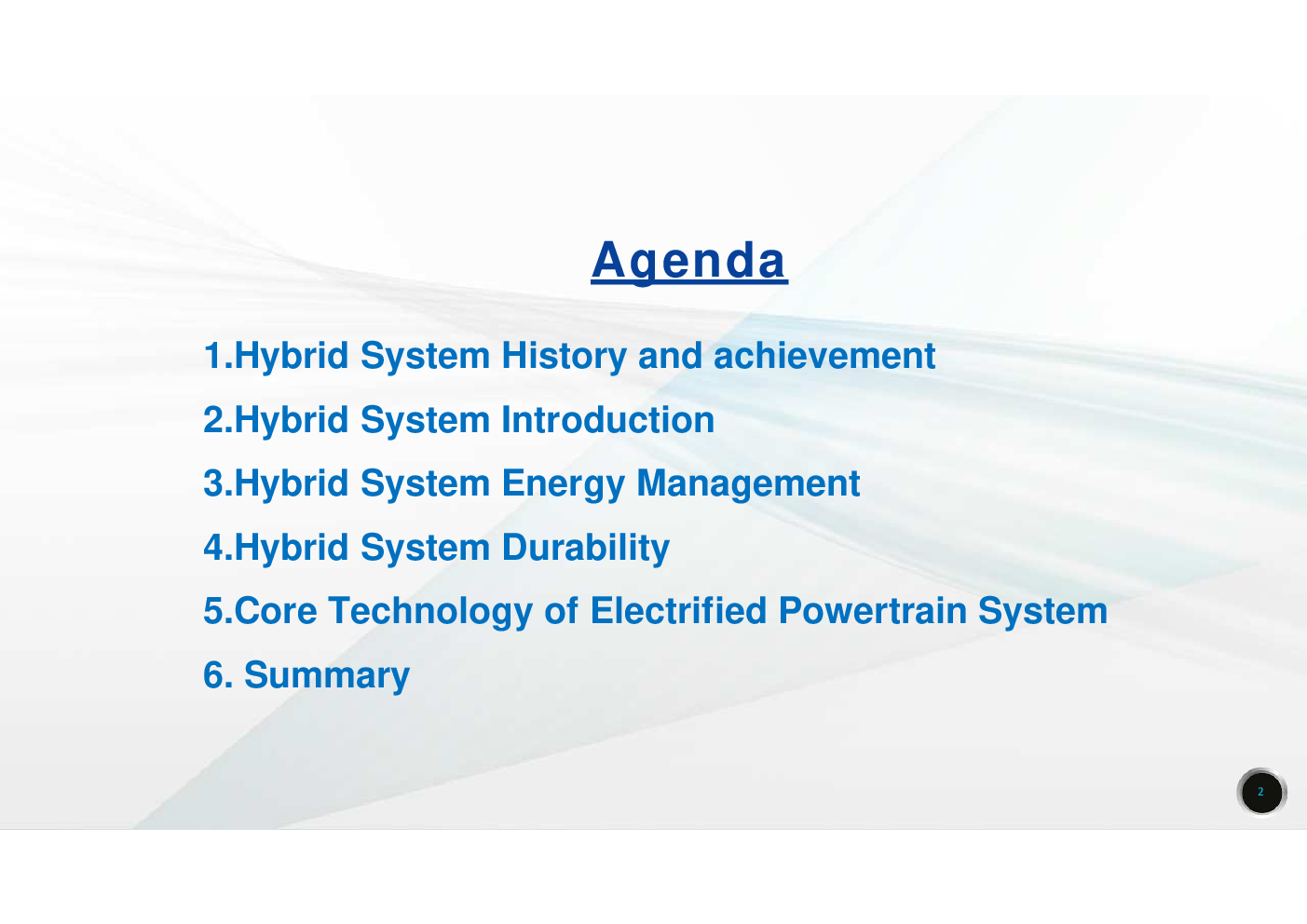 Agenda

1.Hybrid System History and achievement

2.Hybrid System Introduction

3.Hybrid System Energy Management

4.Hybrid System Durability

5.Core Technology of Electrified Powertrain System

6. Summary

2